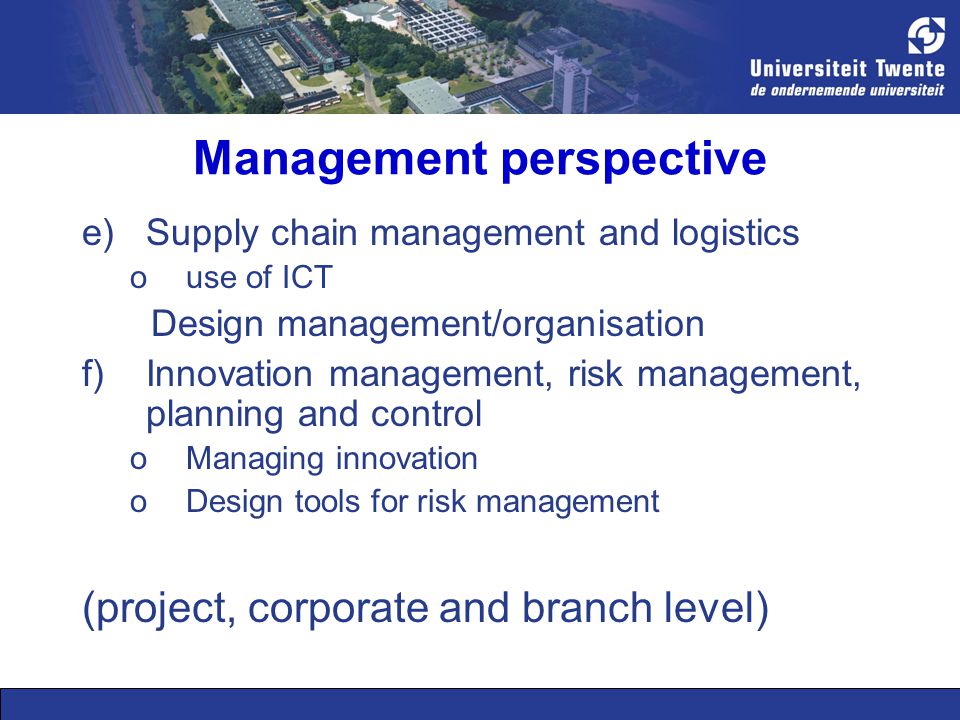 Universiteit Twente
de ondernemende universiteit

Management perspective

e) Supply chain management and logistics
o use of ICT
Design management/organisation
f) Innovation management, risk management, planning and control
o Managing innovation
o Design tools for risk management

(project, corporate and branch level)